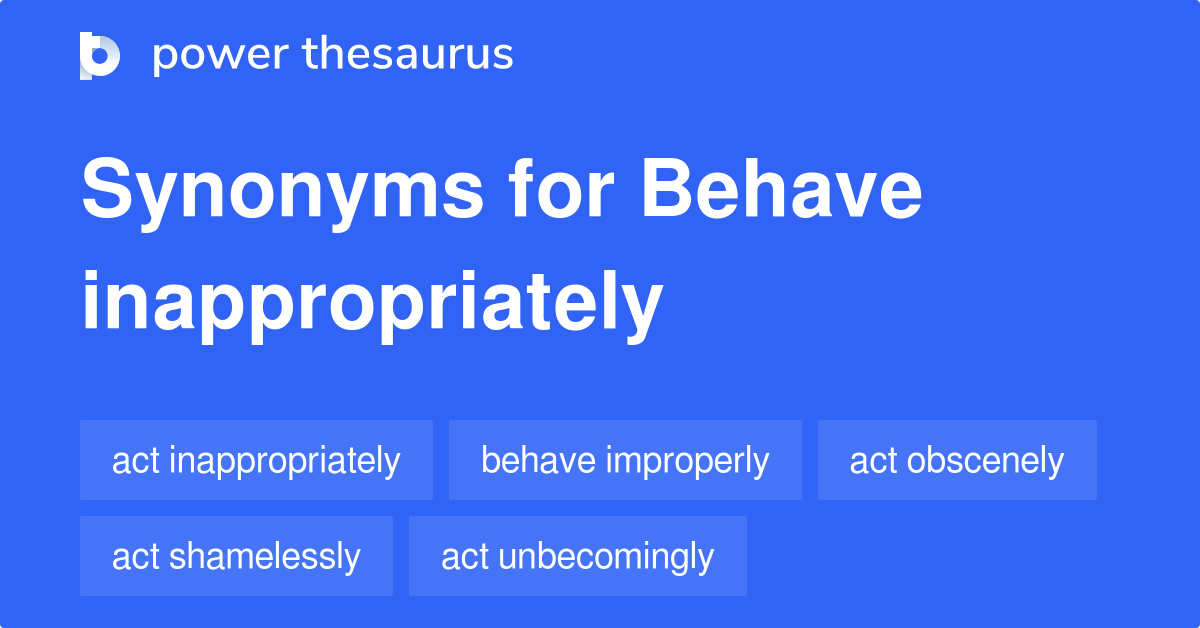 power thesaurus

Synonyms for Behave inappropriately

act inappropriately
behave improperly
act obscenely
act shamelessly
act unbecomingly